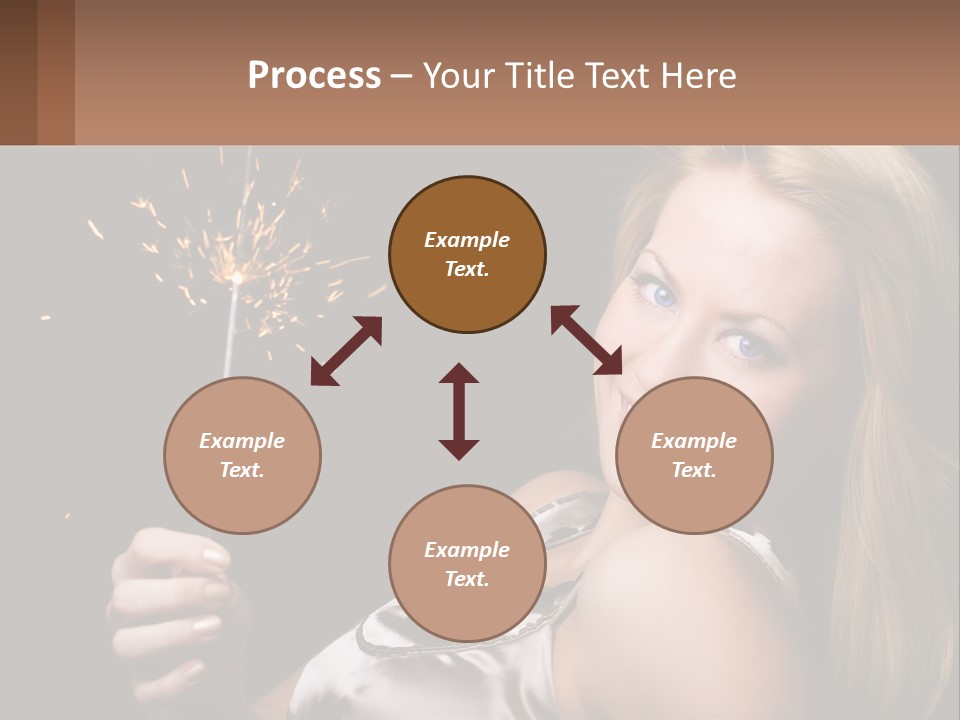 Process – Your Title Text Here

Example Text.

Example Text.

Example Text.

Example Text.